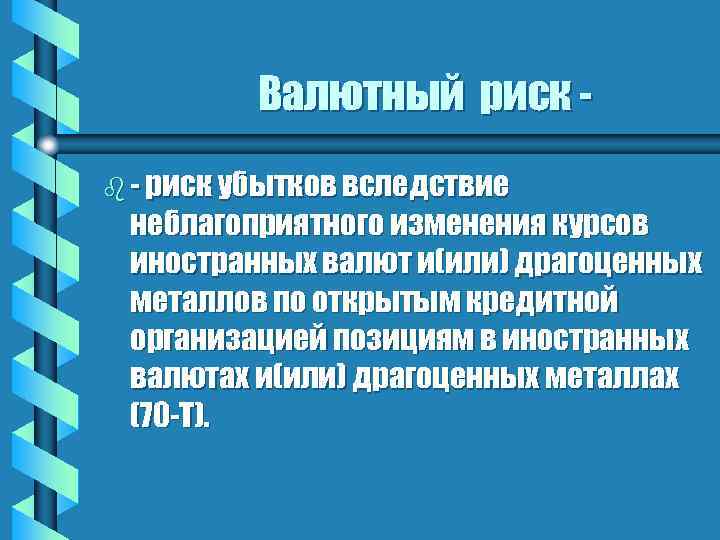 Валютный риск -

- риск убытков вследствие неблагоприятного изменения курсов иностранных валют и(или) драгоценных металлов по открытым кредитной организацией позициям в иностранных валютах и(или) драгоценных металлах (70-Т).